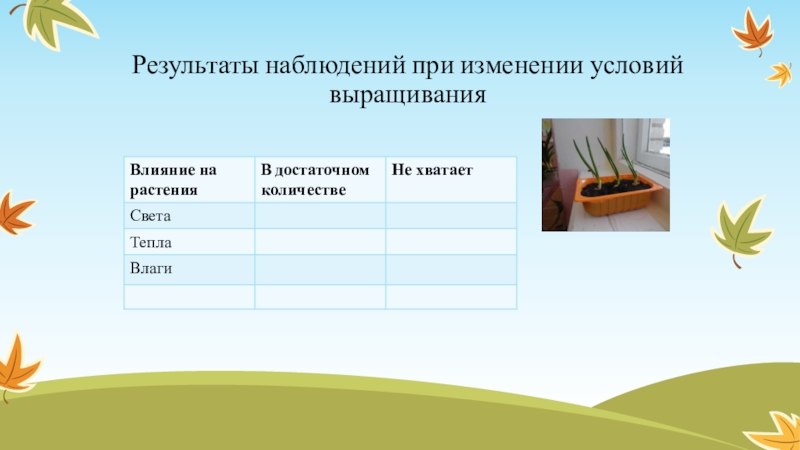 Результаты наблюдений при изменении условий выращивания

| Влияние на растения | В достаточном количестве | Не хватает |
|---|---|---|
| Света | | |
| Тепла | | |
| Влаги | | |
| | | |